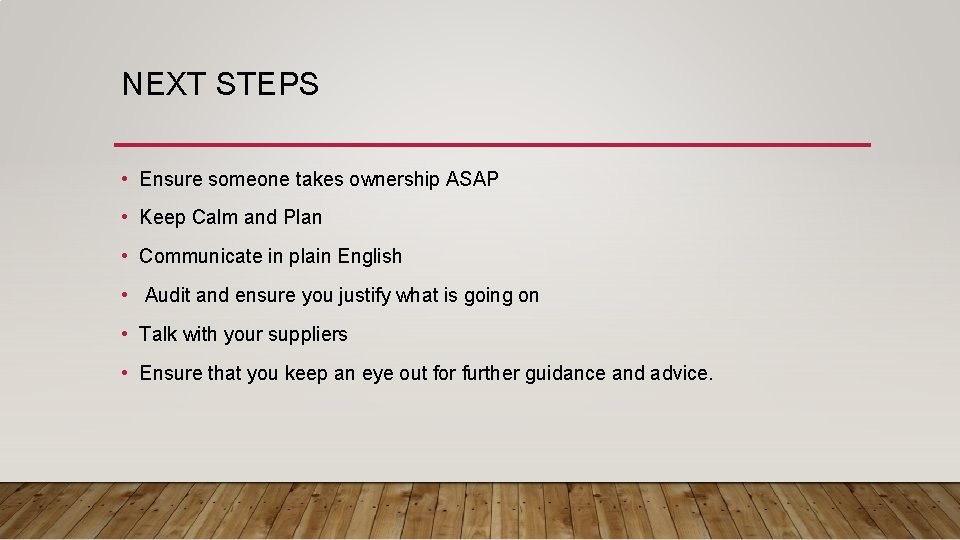 NEXT STEPS

• Ensure someone takes ownership ASAP

• Keep Calm and Plan

• Communicate in plain English

• Audit and ensure you justify what is going on

• Talk with your suppliers

• Ensure that you keep an eye out for further guidance and advice.